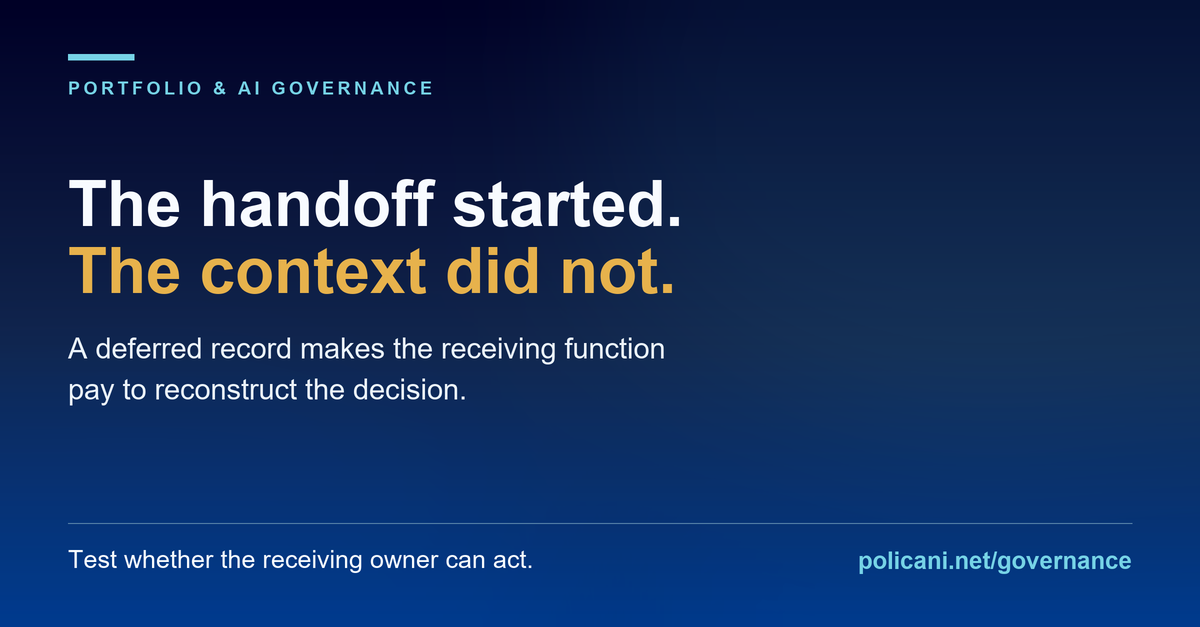 PORTFOLIO & AI GOVERNANCE

The handoff started.
The context did not.

A deferred record makes the receiving function pay to reconstruct the decision.

Test whether the receiving owner can act.

policani.net/governance